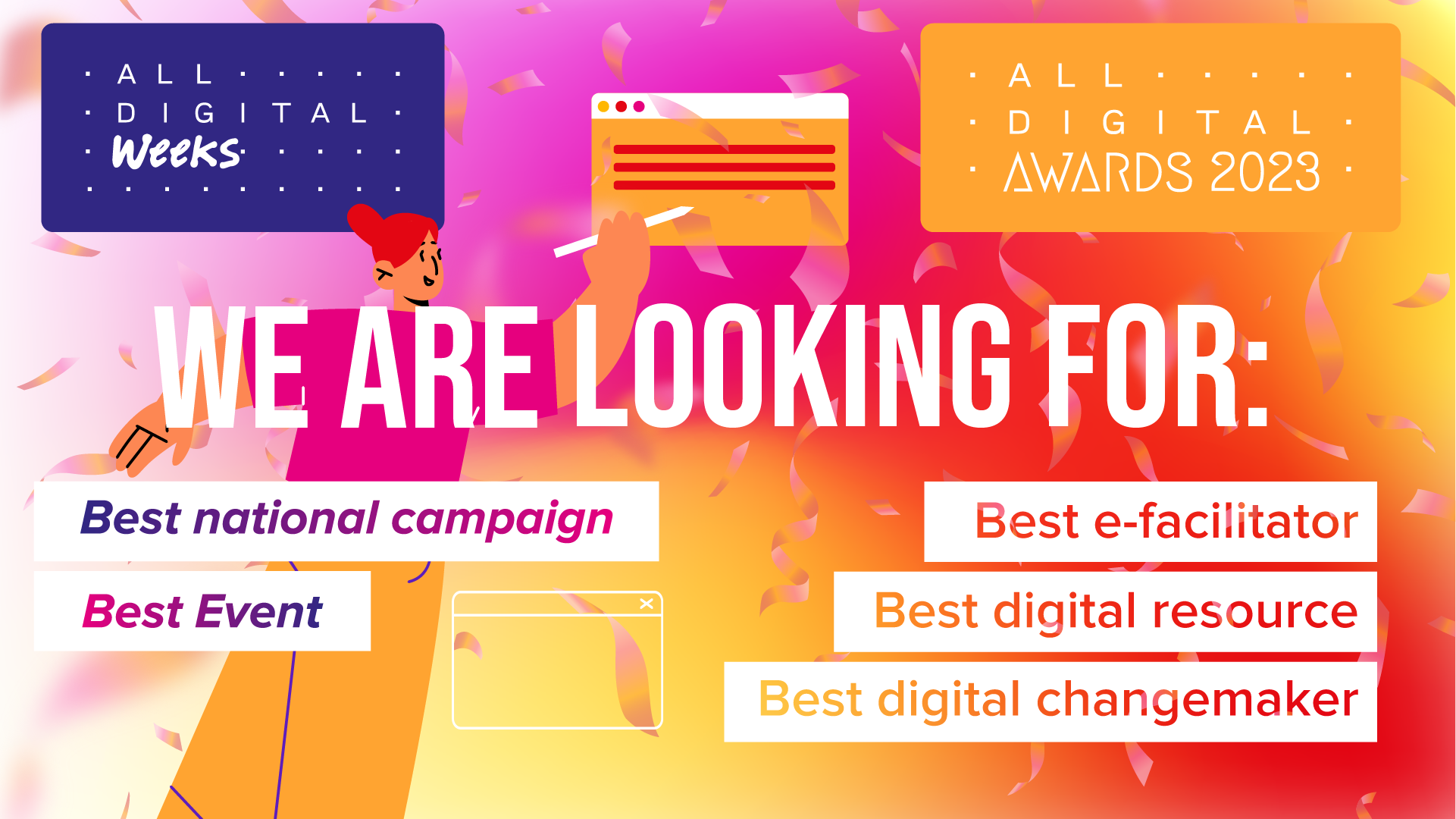 ALL DIGITAL Weeks

ALL DIGITAL AWARDS 2023

WE ARE LOOKING FOR:

Best national campaign

Best Event

Best e-facilitator

Best digital resource

Best digital changemaker